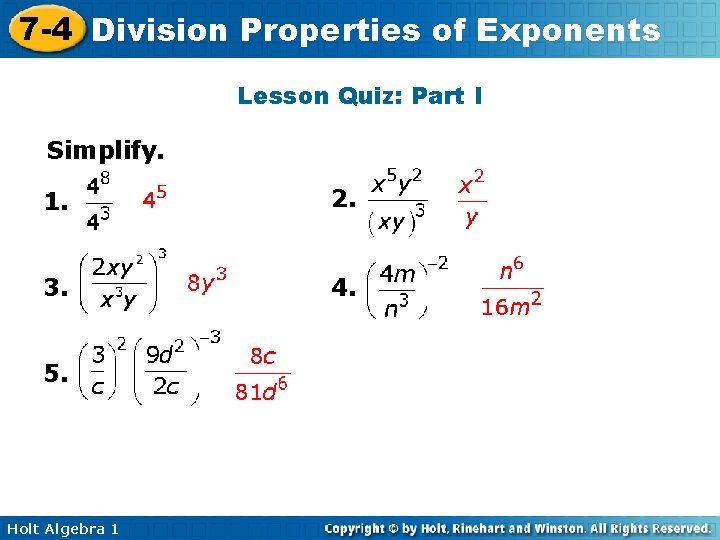 7-4 Division Properties of Exponents

Lesson Quiz: Part I

Simplify.

1. $\frac{4^8}{4^3}$ $4^5$

2. $\frac{x^5y^2}{(xy)^3}$ $\frac{x^2}{y}$

3. $\left(\frac{2xy^2}{x^3y}\right)^3$ $8y^3$

4. $\left(\frac{4m}{n^3}\right)^{-2}$ $\frac{n^6}{16m^2}$

5. $\left(\frac{3}{c}\right)^2\left(\frac{9d^2}{2c}\right)^{-3}$ $\frac{8c}{81d^6}$

Holt Algebra 1

Copyright © by Holt, Rinehart and Winston. All Rights Reserved.